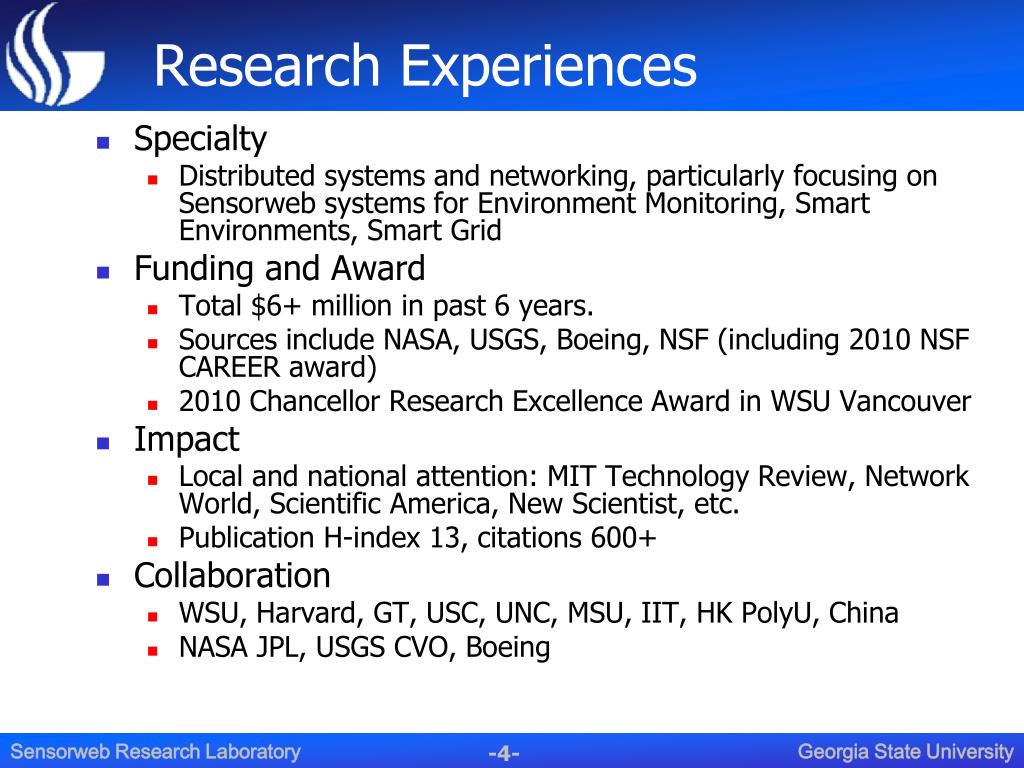 Research Experiences

- Specialty
  - Distributed systems and networking, particularly focusing on Sensorweb systems for Environment Monitoring, Smart Environments, Smart Grid
- Funding and Award
  - Total \$6+ million in past 6 years.
  - Sources include NASA, USGS, Boeing, NSF (including 2010 NSF CAREER award)
  - 2010 Chancellor Research Excellence Award in WSU Vancouver
- Impact
  - Local and national attention: MIT Technology Review, Network World, Scientific America, New Scientist, etc.
  - Publication H-index 13, citations 600+
- Collaboration
  - WSU, Harvard, GT, USC, UNC, MSU, IIT, HK PolyU, China
  - NASA JPL, USGS CVO, Boeing

Sensorweb Research Laboratory -4- Georgia State University